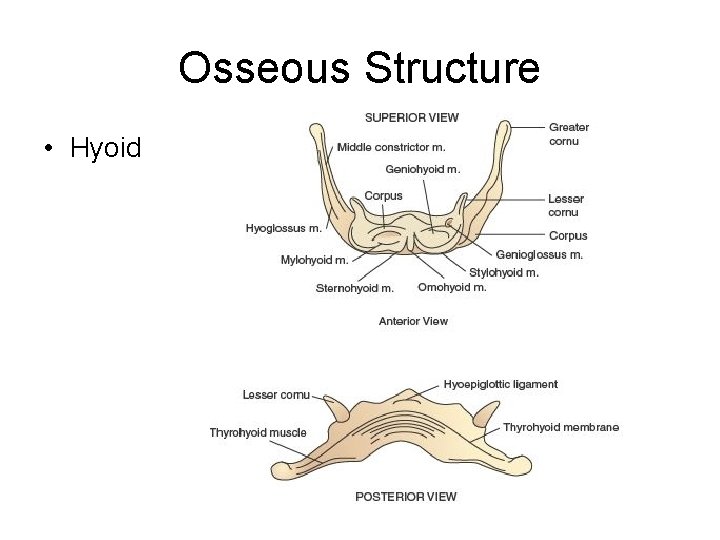 Osseous Structure

• Hyoid

SUPERIOR VIEW

Greater cornu

Middle constrictor m.

Geniohyoid m.

Corpus

Lesser cornu

Hyoglossus m.

Corpus

Genioglossus m.

Mylohyoid m.

Stylohyoid m.

Sternohyoid m.

Omohyoid m.

Anterior View

Lesser cornu

Hyoepiglottic ligament

Thyrohyoid muscle

Thyrohyoid membrane

POSTERIOR VIEW